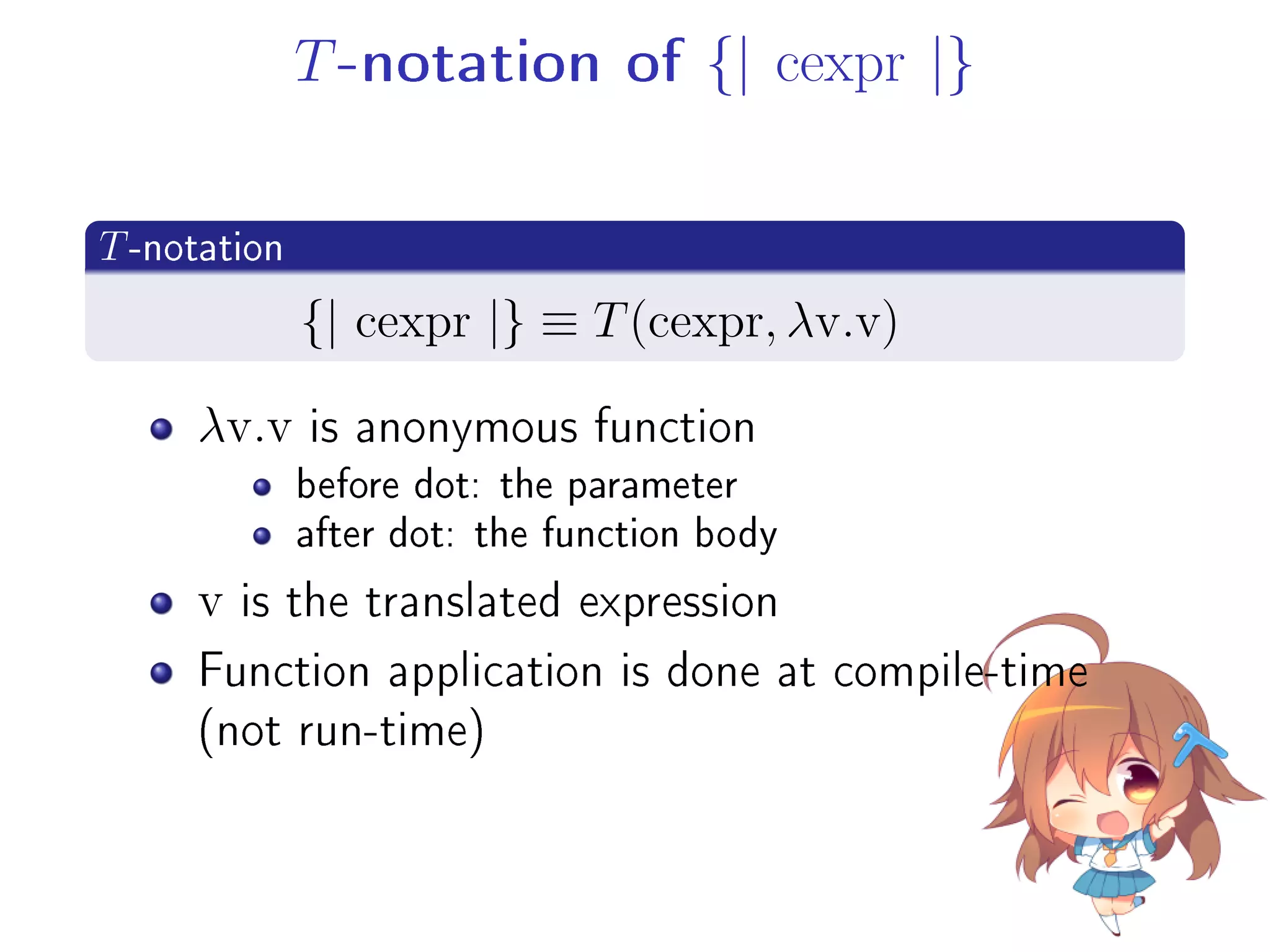 $T$-notation of $\{|\ \mathrm{cexpr}\ |\}$

$T$-notation

$\{|\ \mathrm{cexpr}\ |\} \equiv T(\mathrm{cexpr}, \lambda \mathrm{v}.\mathrm{v})$

- $\lambda \mathrm{v}.\mathrm{v}$ is anonymous function
  - before dot: the parameter
  - after dot: the function body
- $\mathrm{v}$ is the translated expression
- Function application is done at compile-time (not run-time)